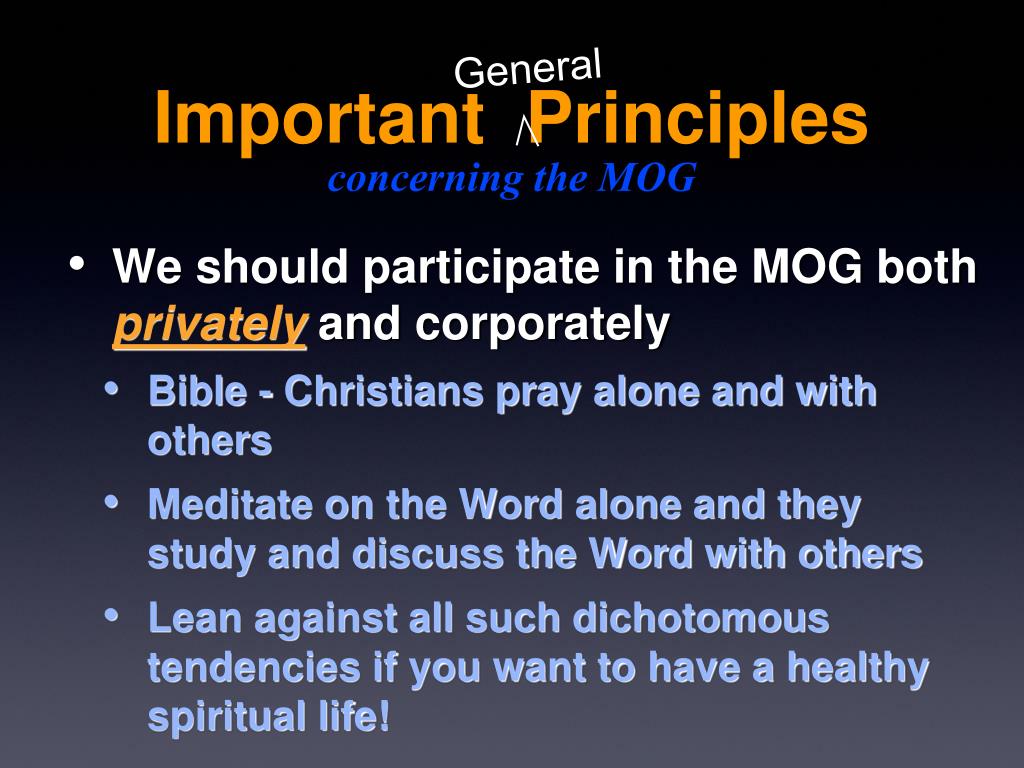 General
Important ^ Principles
concerning the MOG

• We should participate in the MOG both privately and corporately
  • Bible - Christians pray alone and with others
  • Meditate on the Word alone and they study and discuss the Word with others
  • Lean against all such dichotomous tendencies if you want to have a healthy spiritual life!